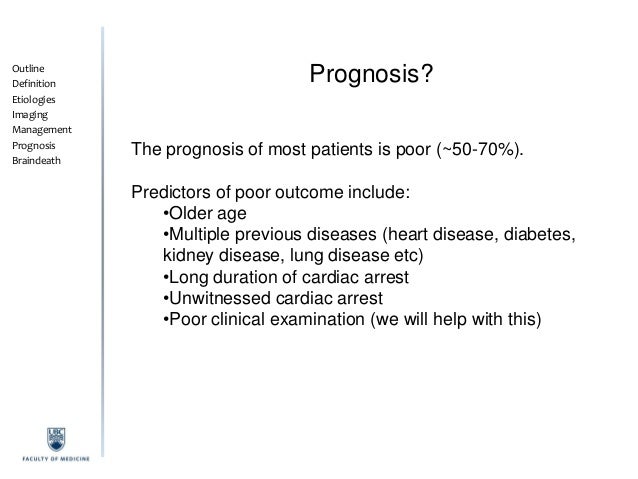 Outline
Definition
Etiologies
Imaging
Management
Prognosis
Braindeath

Prognosis?

The prognosis of most patients is poor (~50-70%).

Predictors of poor outcome include:
•Older age
•Multiple previous diseases (heart disease, diabetes, kidney disease, lung disease etc)
•Long duration of cardiac arrest
•Unwitnessed cardiac arrest
•Poor clinical examination (we will help with this)

UBC
FACULTY OF MEDICINE